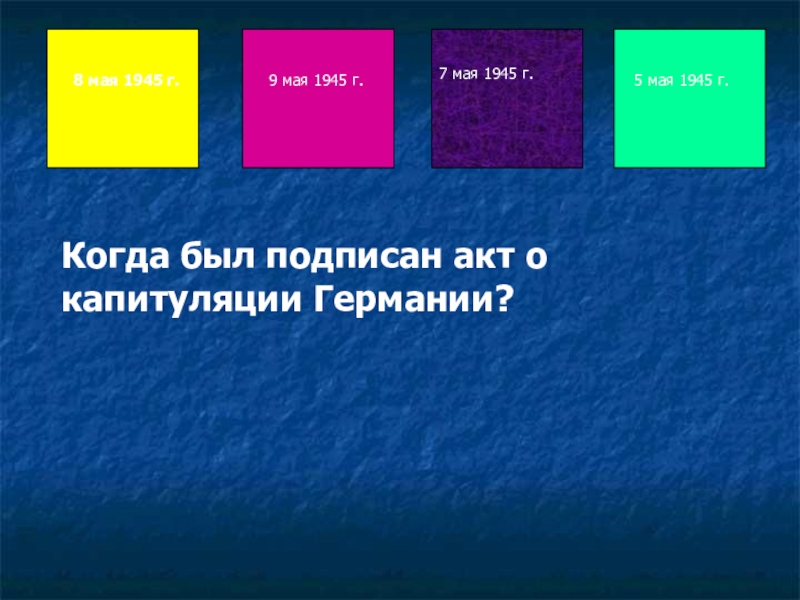 8 мая 1945 г.

9 мая 1945 г.

7 мая 1945 г.

5 мая 1945 г.

Когда был подписан акт о капитуляции Германии?